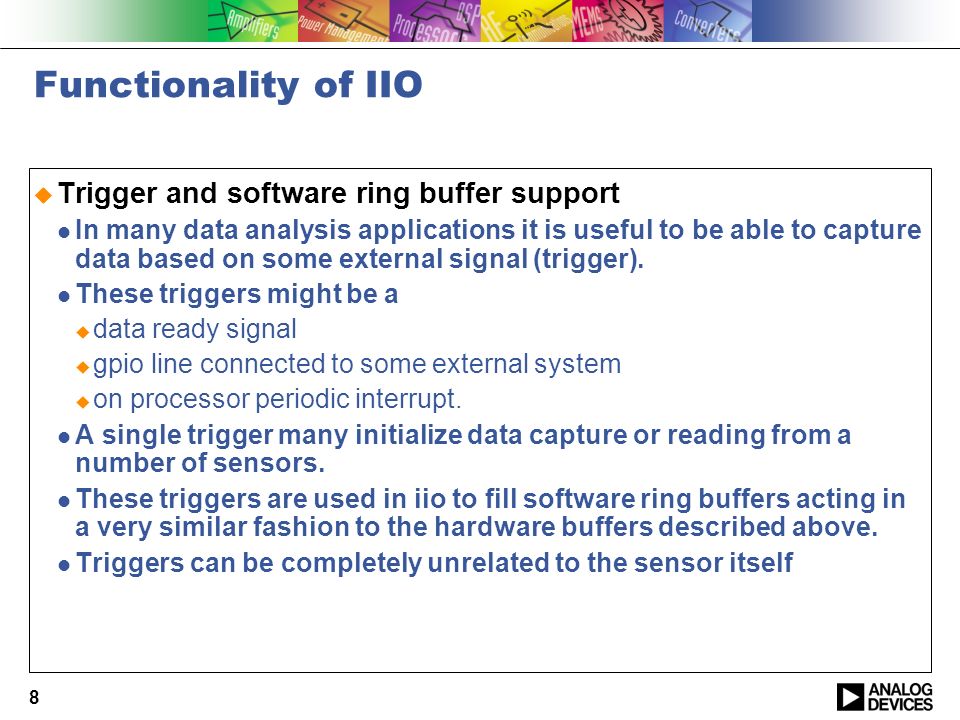 Amplifiers Power Management Processors DSP RF MEMS Converters

Functionality of IIO

Trigger and software ring buffer support

In many data analysis applications it is useful to be able to capture data based on some external signal (trigger).

These triggers might be a

data ready signal

gpio line connected to some external system

on processor periodic interrupt.

A single trigger many initialize data capture or reading from a number of sensors.

These triggers are used in iio to fill software ring buffers acting in a very similar fashion to the hardware buffers described above.

Triggers can be completely unrelated to the sensor itself

8

ANALOG DEVICES